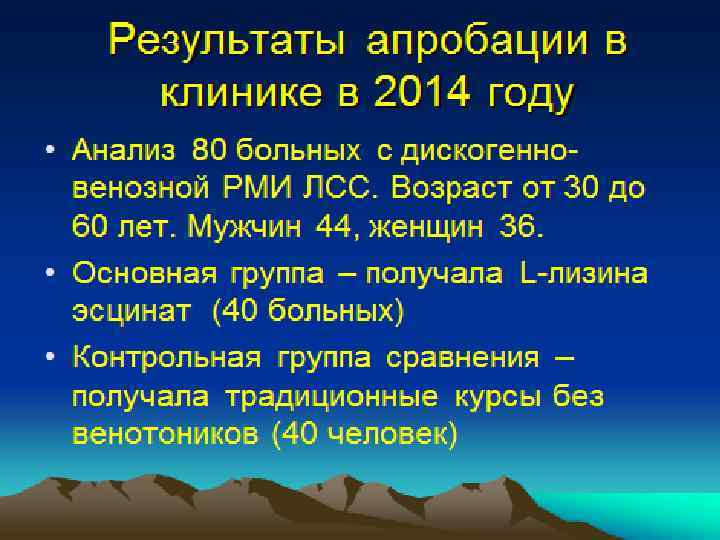 Результаты апробации в клинике в 2014 году

• Анализ 80 больных с дискогенно-венозной РМИ ЛСС. Возраст от 30 до 60 лет. Мужчин 44, женщин 36.

• Основная группа – получала L-лизина эсцинат (40 больных)

• Контрольная группа сравнения – получала традиционные курсы без венотоников (40 человек)